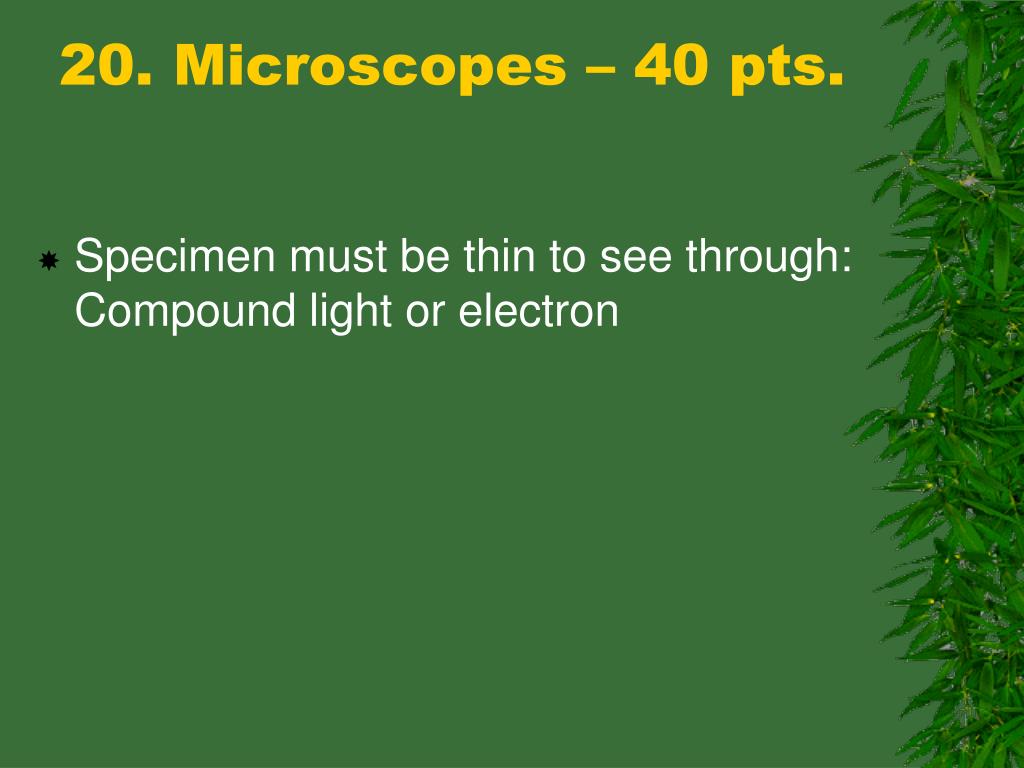 20. Microscopes – 40 pts.

Specimen must be thin to see through: Compound light or electron